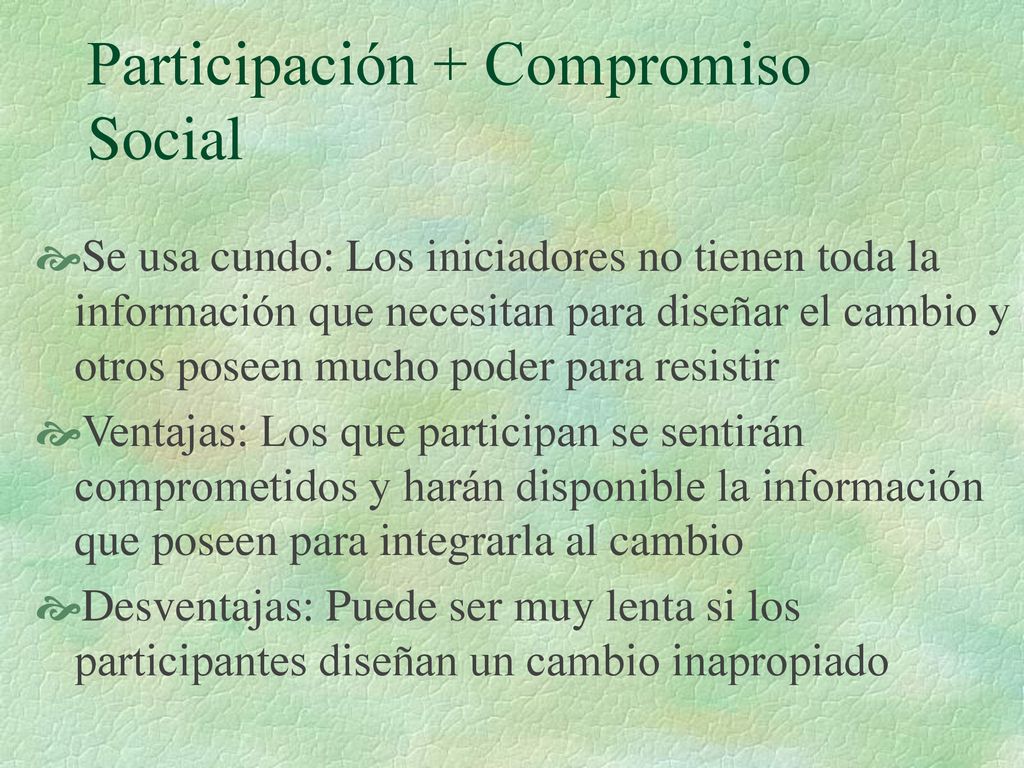 Participación + Compromiso Social

Se usa cundo: Los iniciadores no tienen toda la información que necesitan para diseñar el cambio y otros poseen mucho poder para resistir

Ventajas: Los que participan se sentirán comprometidos y harán disponible la información que poseen para integrarla al cambio

Desventajas: Puede ser muy lenta si los participantes diseñan un cambio inapropiado